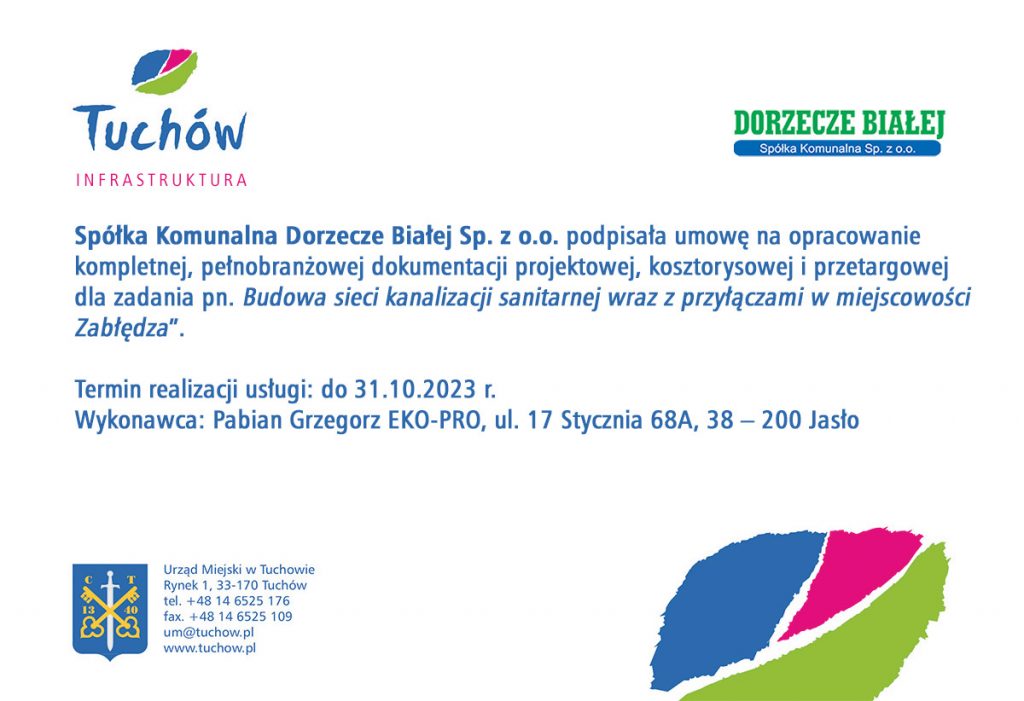 Tuchów
INFRASTRUKTURA

DORZECZE BIAŁEJ
Spółka Komunalna Sp. z o.o.

Spółka Komunalna Dorzecze Białej Sp. z o.o. podpisała umowę na opracowanie kompletnej, pełnobranżowej dokumentacji projektowej, kosztorysowej i przetargowej dla zadania pn. Budowa sieci kanalizacji sanitarnej wraz z przyłączami w miejscowości Zabłędza".

Termin realizacji usługi: do 31.10.2023 r.
Wykonawca: Pabian Grzegorz EKO-PRO, ul. 17 Stycznia 68A, 38 – 200 Jasło

C T
13 40

Urząd Miejski w Tuchowie
Rynek 1, 33-170 Tuchów
tel. +48 14 6525 176
fax. +48 14 6525 109
um@tuchow.pl
www.tuchow.pl